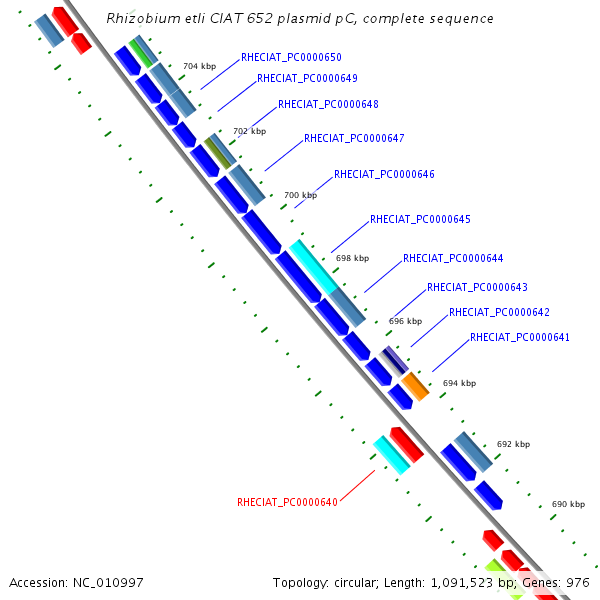 Rhizobium etli CIAT 652 plasmid pC, complete sequence

704 kbp
RHECIAT_PC0000650
RHECIAT_PC0000649
RHECIAT_PC0000648
702 kbp
RHECIAT_PC0000647
RHECIAT_PC0000646
700 kbp
RHECIAT_PC0000645
698 kbp
RHECIAT_PC0000644
RHECIAT_PC0000643
696 kbp
RHECIAT_PC0000642
RHECIAT_PC0000641
694 kbp
692 kbp
RHECIAT_PC0000640
690 kbp

Accession: NC_010997

Topology: circular; Length: 1,091,523 bp; Genes: 976